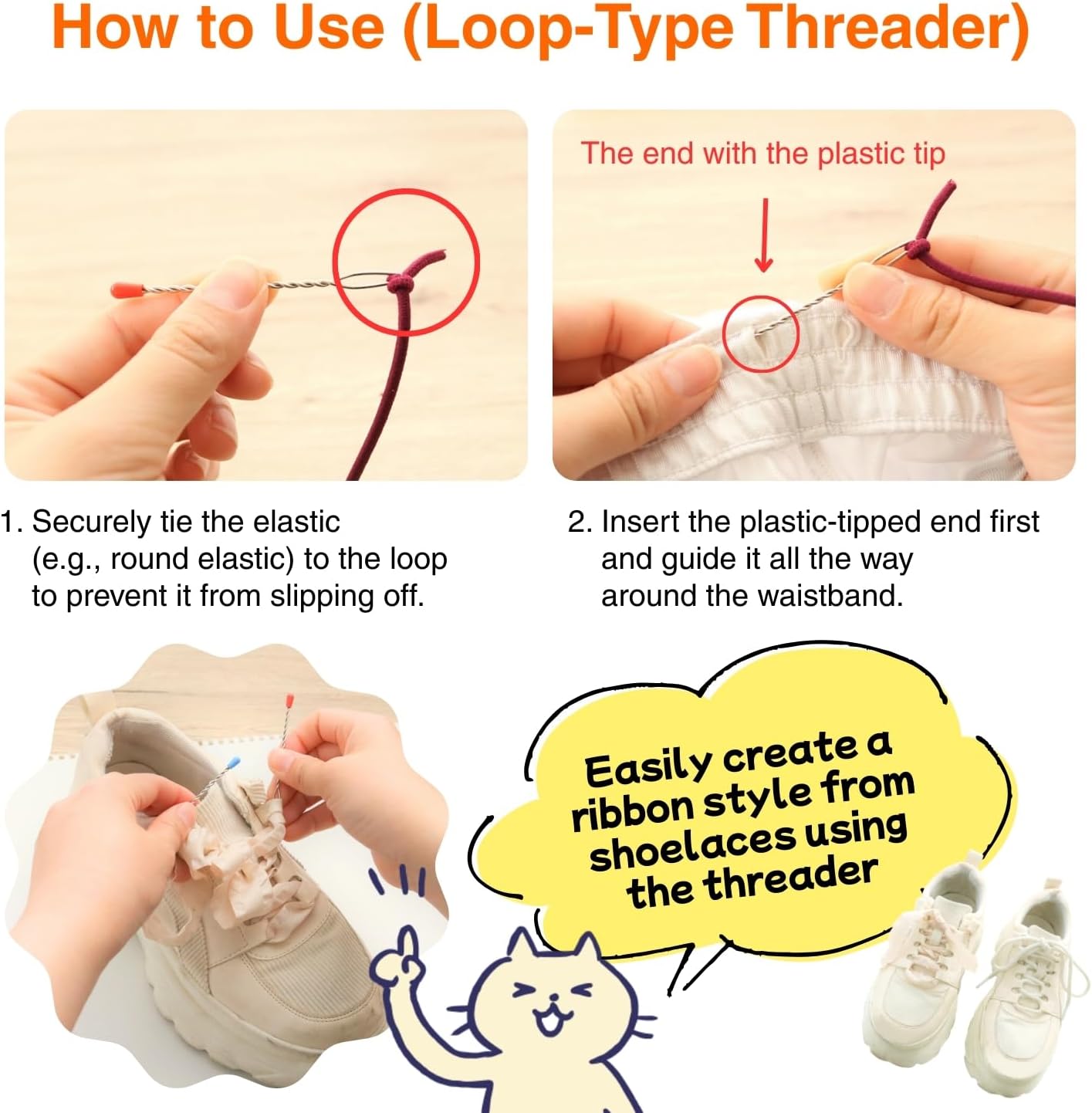 How to Use (Loop-Type Threader)

The end with the plastic tip

1. Securely tie the elastic (e.g., round elastic) to the loop to prevent it from slipping off.

2. Insert the plastic-tipped end first and guide it all the way around the waistband.

Easily create a ribbon style from shoelaces using the threader